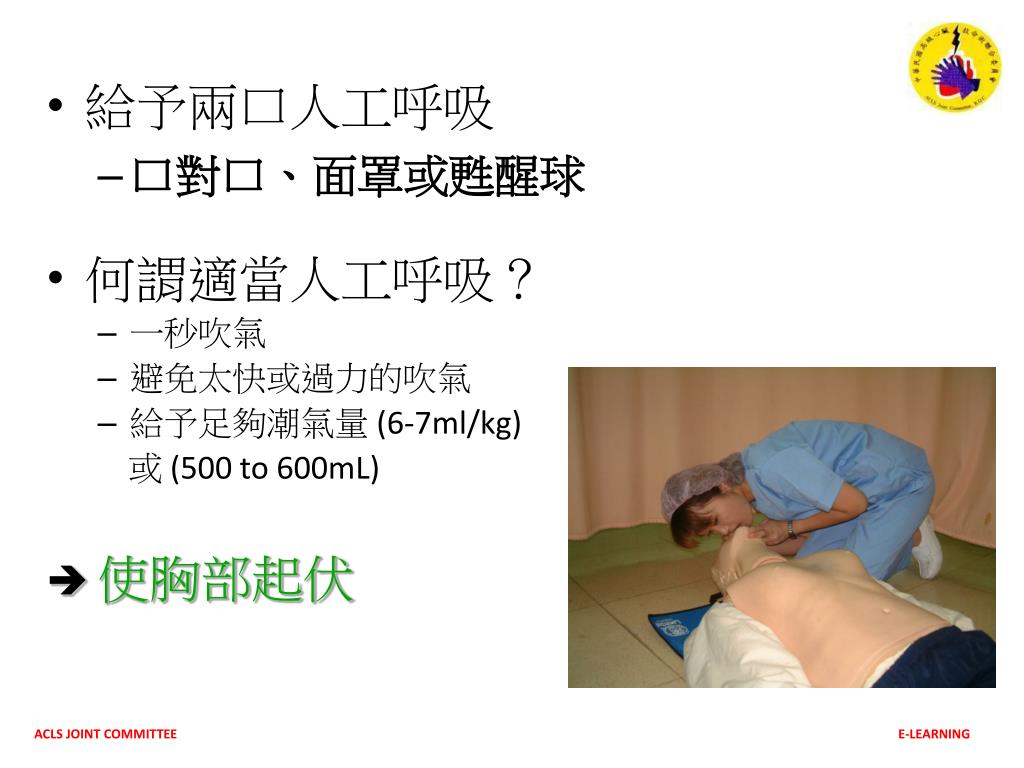 • 給予兩口人工呼吸
– 口對口、面罩或甦醒球

• 何謂適當人工呼吸？
– 一秒吹氣
– 避免太快或過力的吹氣
– 給予足夠潮氣量 (6-7ml/kg) 或 (500 to 600mL)

➔ 使胸部起伏

ACLS JOINT COMMITTEE

E-LEARNING